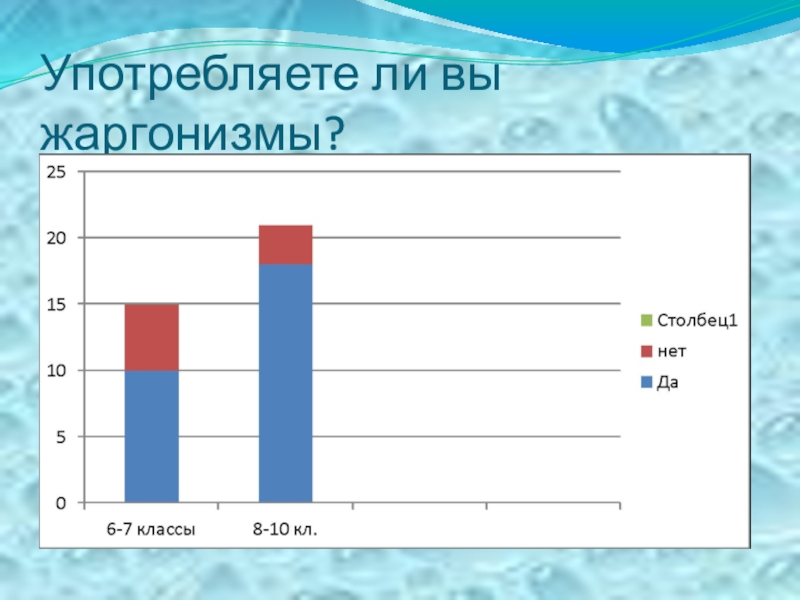 Употребляете ли вы жаргонизмы?

25
20
15
10
5
0

6-7 классы
8-10 кл.

Столбец1
нет
Да